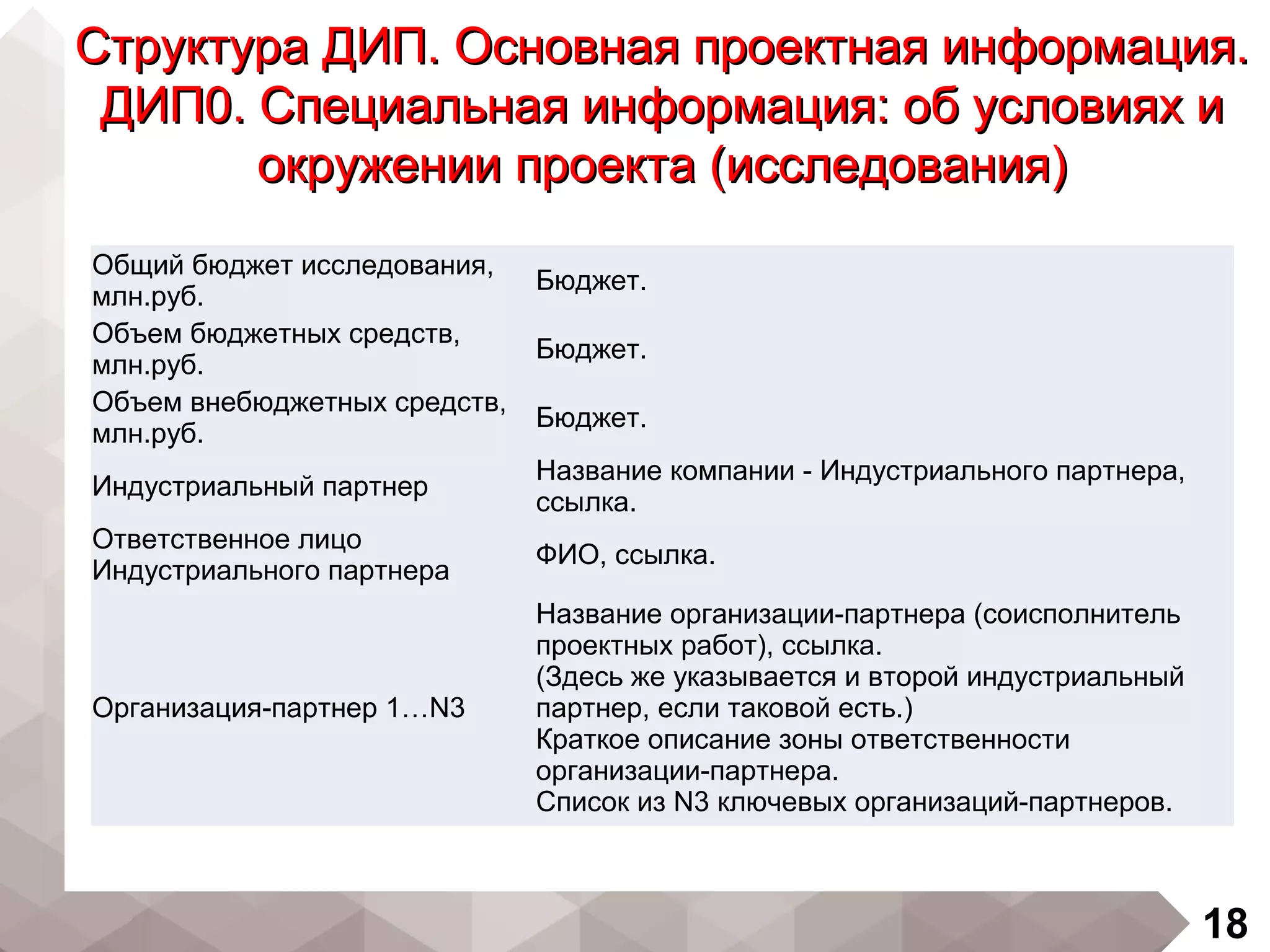 Структура ДИП. Основная проектная информация. ДИП0. Специальная информация: об условиях и окружении проекта (исследования)

| | |
|---|---|
| Общий бюджет исследования, млн.руб. | Бюджет. |
| Объем бюджетных средств, млн.руб. | Бюджет. |
| Объем внебюджетных средств, млн.руб. | Бюджет. |
| Индустриальный партнер | Название компании - Индустриального партнера, ссылка. |
| Ответственное лицо Индустриального партнера | ФИО, ссылка. |
| Организация-партнер 1…N3 | Название организации-партнера (соисполнитель проектных работ), ссылка. (Здесь же указывается и второй индустриальный партнер, если таковой есть.) Краткое описание зоны ответственности организации-партнера. Список из N3 ключевых организаций-партнеров. |

18